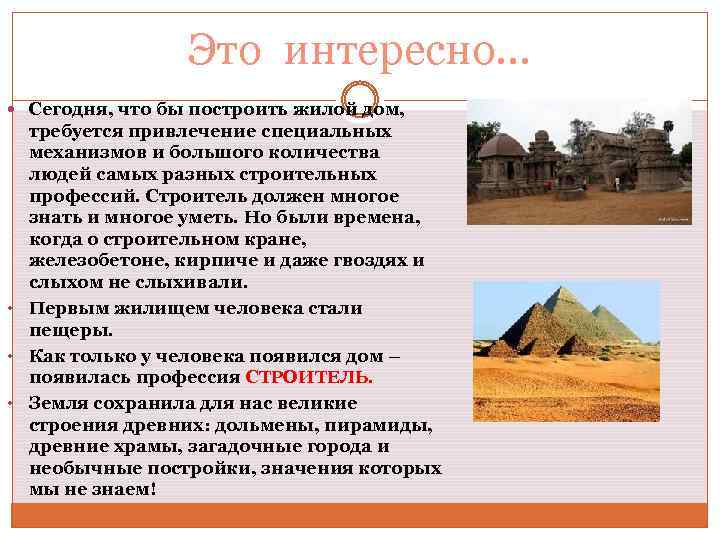 Это интересно…

Сегодня, что бы построить жилой дом, требуется привлечение специальных механизмов и большого количества людей самых разных строительных профессий. Строитель должен многое знать и многое уметь. Но были времена, когда о строительном кране, железобетоне, кирпиче и даже гвоздях и слыхом не слыхивали.

Первым жилищем человека стали пещеры.

Как только у человека появился дом – появилась профессия СТРОИТЕЛЬ.

Земля сохранила для нас великие строения древних: дольмены, пирамиды, древние храмы, загадочные города и необычные постройки, значения которых мы не знаем!